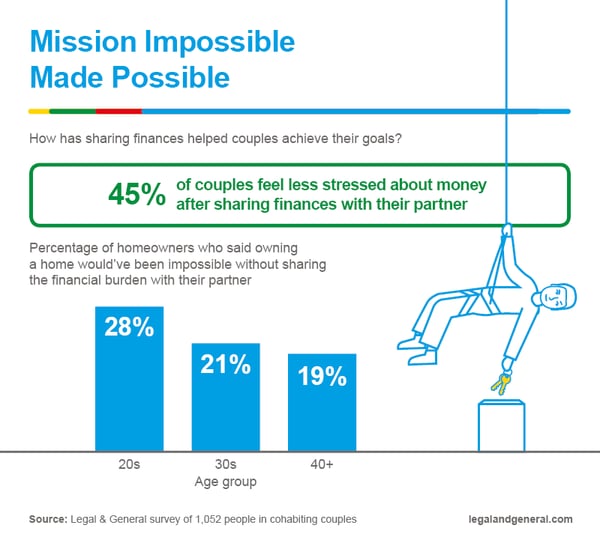 Mission Impossible Made Possible

How has sharing finances helped couples achieve their goals?

45% of couples feel less stressed about money after sharing finances with their partner

Percentage of homeowners who said owning a home would've been impossible without sharing the financial burden with their partner

28%
21%
19%

20s
30s
40+
Age group

Source: Legal & General survey of 1,052 people in cohabiting couples

legalandgeneral.com